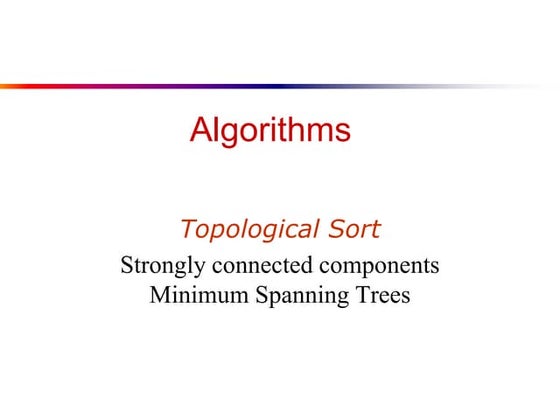 Algorithms

Topological Sort
Strongly connected components
Minimum Spanning Trees